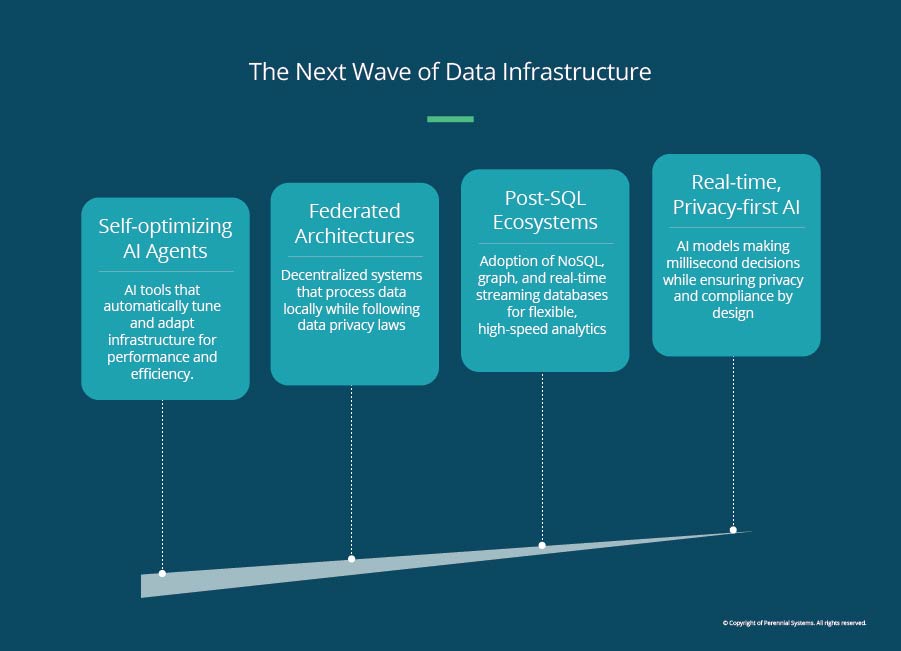 The Next Wave of Data Infrastructure

Self-optimizing AI Agents

AI tools that automatically tune and adapt infrastructure for performance and efficiency.

Federated Architectures

Decentralized systems that process data locally while following data privacy laws

Post-SQL Ecosystems

Adoption of NoSQL, graph, and real-time streaming databases for flexible, high-speed analytics

Real-time, Privacy-first AI

AI models making millisecond decisions while ensuring privacy and compliance by design

© Copyright of Perennial Systems. All rights reserved.